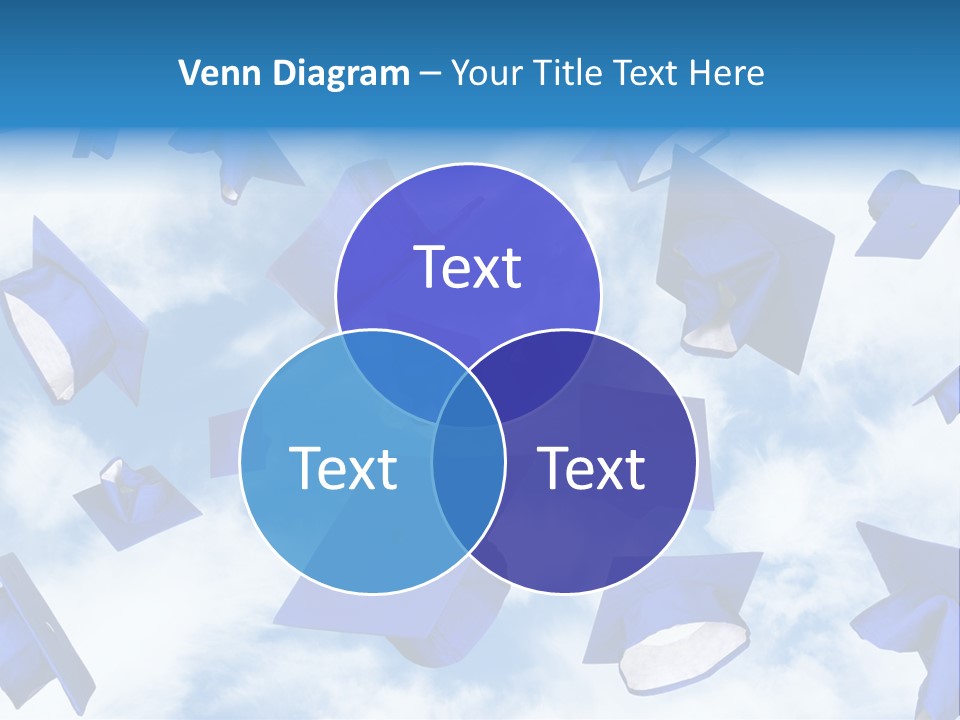 Venn Diagram – Your Title Text Here

Text

Text

Text